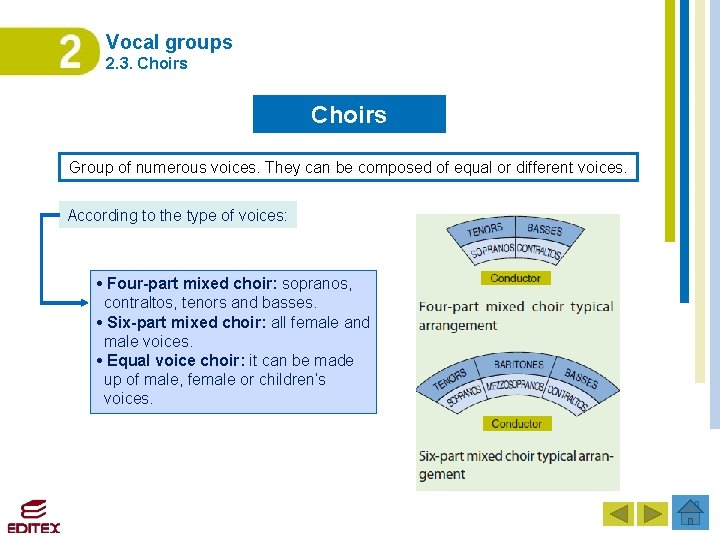 2 Vocal groups
2.3. Choirs

Choirs

Group of numerous voices. They can be composed of equal or different voices.

According to the type of voices:

• Four-part mixed choir: sopranos, contraltos, tenors and basses.
• Six-part mixed choir: all female and male voices.
• Equal voice choir: it can be made up of male, female or children's voices.

TENORS BASSES SOPRANOS CONTRALTOS
Conductor
Four-part mixed choir typical arrangement

TENORS BARITONES BASSES SOPRANOS MEZZOSOPRANOS CONTRALTOS
Conductor
Six-part mixed choir typical arrangement

EDITEX